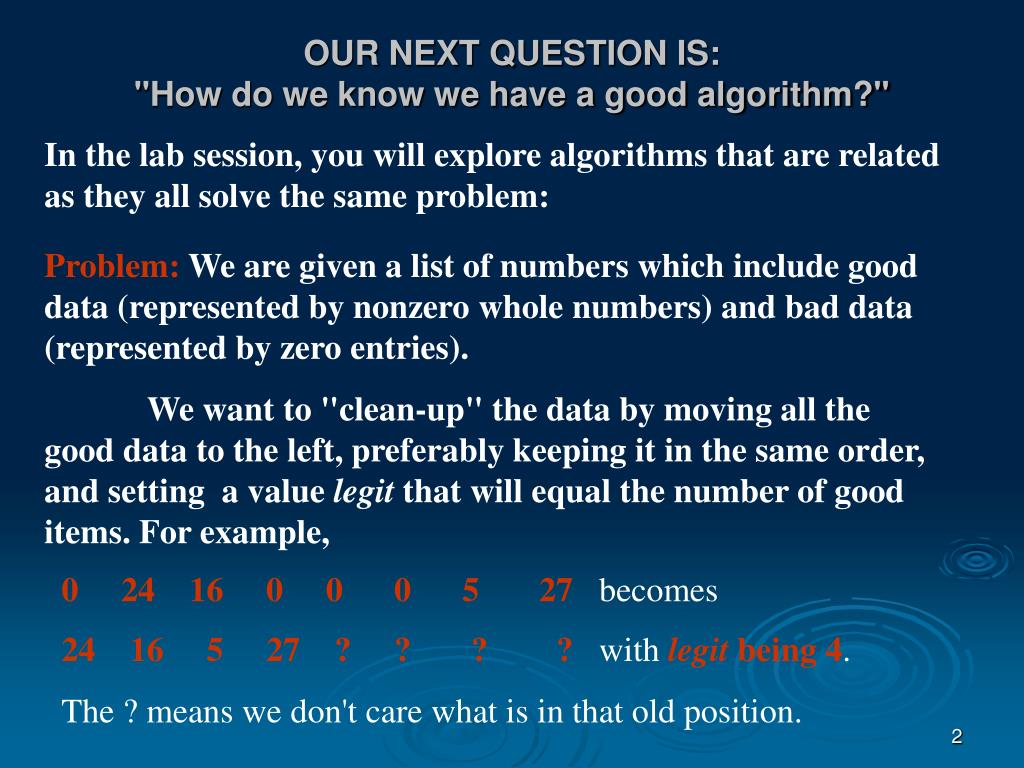 OUR NEXT QUESTION IS:
"How do we know we have a good algorithm?"

In the lab session, you will explore algorithms that are related as they all solve the same problem:

Problem: We are given a list of numbers which include good data (represented by nonzero whole numbers) and bad data (represented by zero entries).

We want to "clean-up" the data by moving all the good data to the left, preferably keeping it in the same order, and setting a value legit that will equal the number of good items. For example,

0 24 16 0 0 0 5 27 becomes

24 16 5 27 ? ? ? ? with legit being 4.

The ? means we don't care what is in that old position.

2